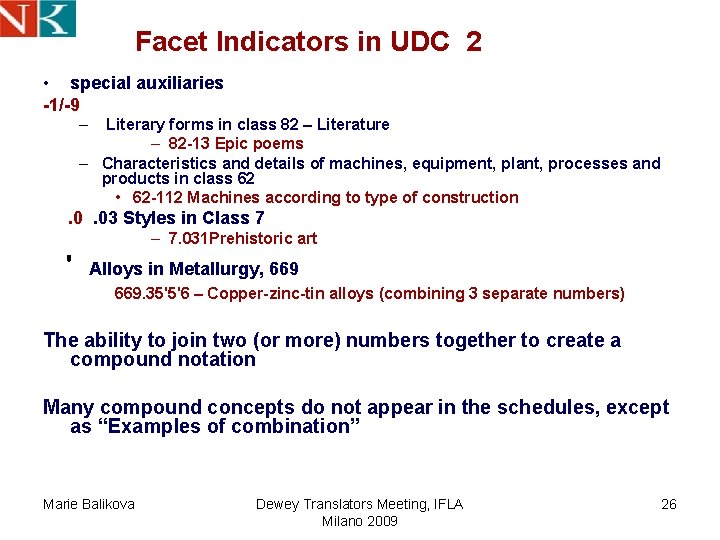 NK

Facet Indicators in UDC 2

• special auxiliaries

-1/-9

– Literary forms in class 82 – Literature

– 82-13 Epic poems

– Characteristics and details of machines, equipment, plant, processes and products in class 62

• 62-112 Machines according to type of construction

.0 .03 Styles in Class 7

– 7.031Prehistoric art

' Alloys in Metallurgy, 669

669.35'5'6 – Copper-zinc-tin alloys (combining 3 separate numbers)

The ability to join two (or more) numbers together to create a compound notation

Many compound concepts do not appear in the schedules, except as “Examples of combination”

Marie Balikova

Dewey Translators Meeting, IFLA Milano 2009

26